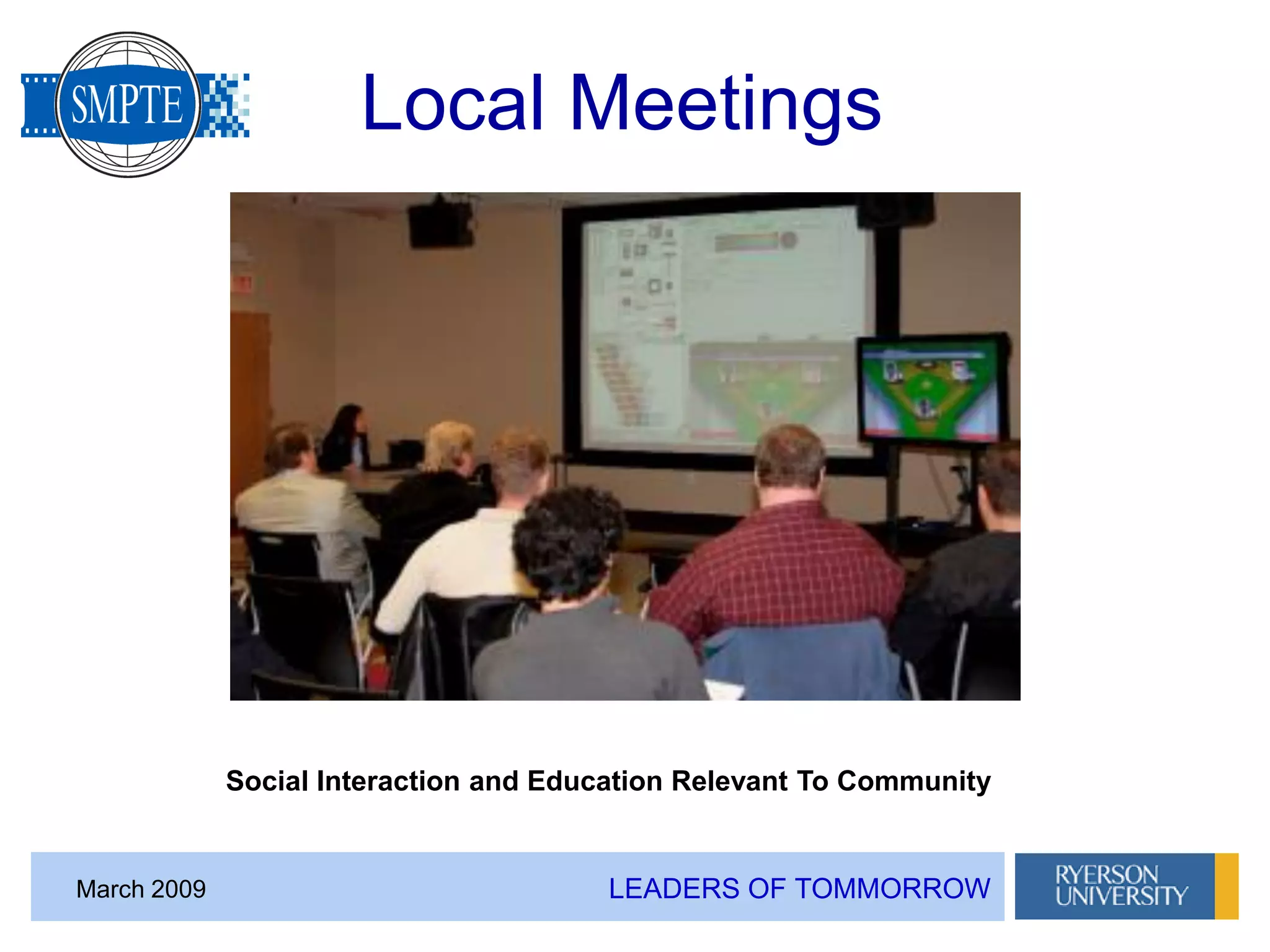 SMPTE

Local Meetings

Social Interaction and Education Relevant To Community

March 2009

LEADERS OF TOMMORROW

RYERSON UNIVERSITY